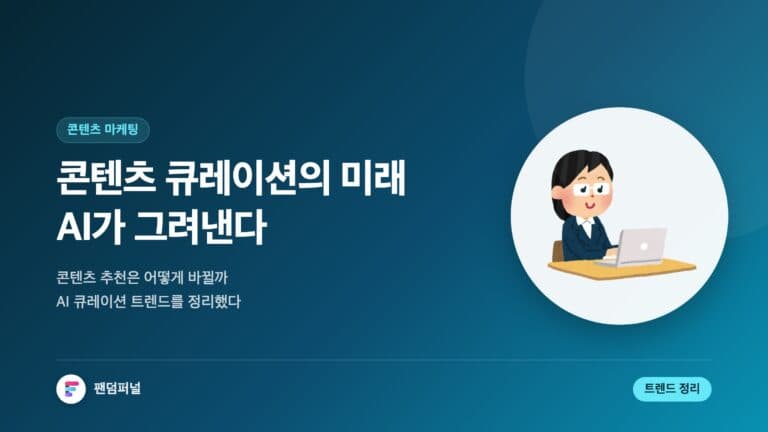 콘텐츠 마케팅

콘텐츠 큐레이션의 미래
AI가 그려낸다

콘텐츠 추천은 어떻게 바뀔까
AI 큐레이션 트렌드를 정리했다

팬덤퍼널

트렌드 정리